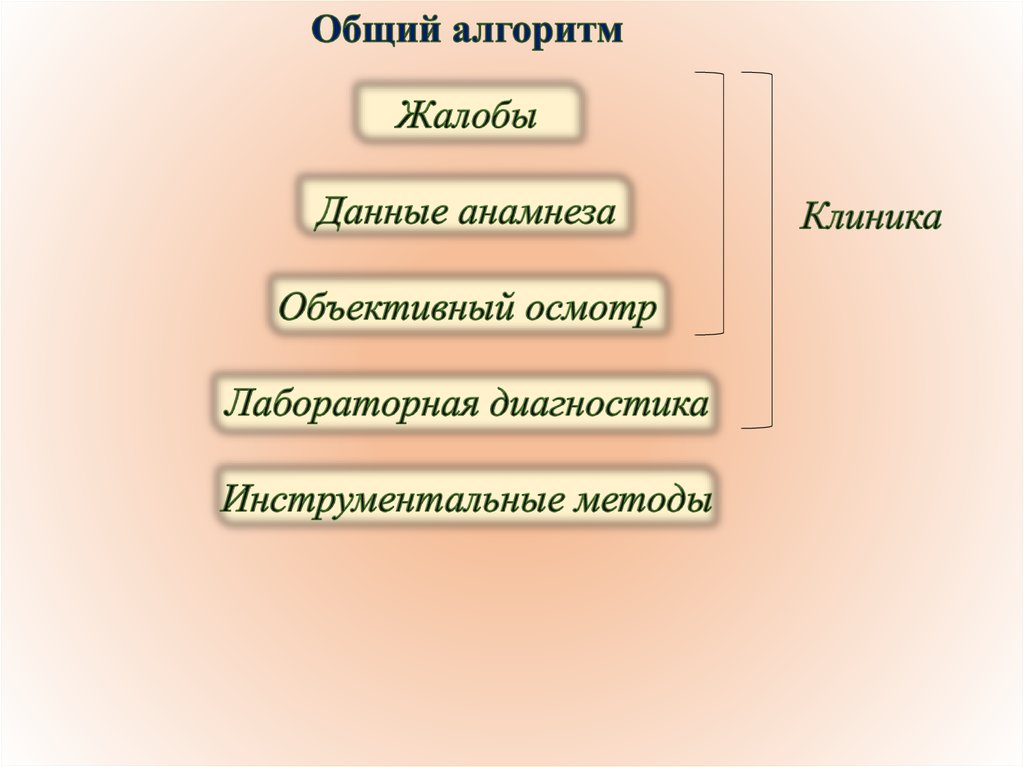 Общий алгоритм

Жалобы

Данные анамнеза

Объективный осмотр

Лабораторная диагностика

Инструментальные методы

Клиника